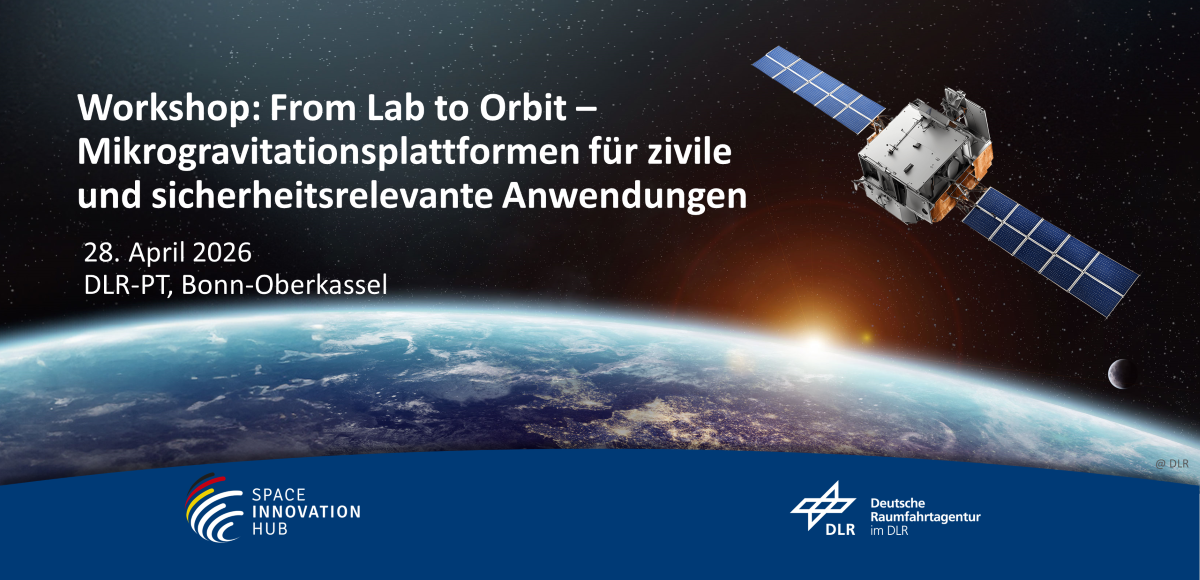 Workshop: From Lab to Orbit – Mikrogravitationsplattformen für zivile und sicherheitsrelevante Anwendungen

28. April 2026
DLR-PT, Bonn-Oberkassel

@ DLR

SPACE
INNOVATION
HUB

DLR
Deutsche
Raumfahrtagentur
im DLR